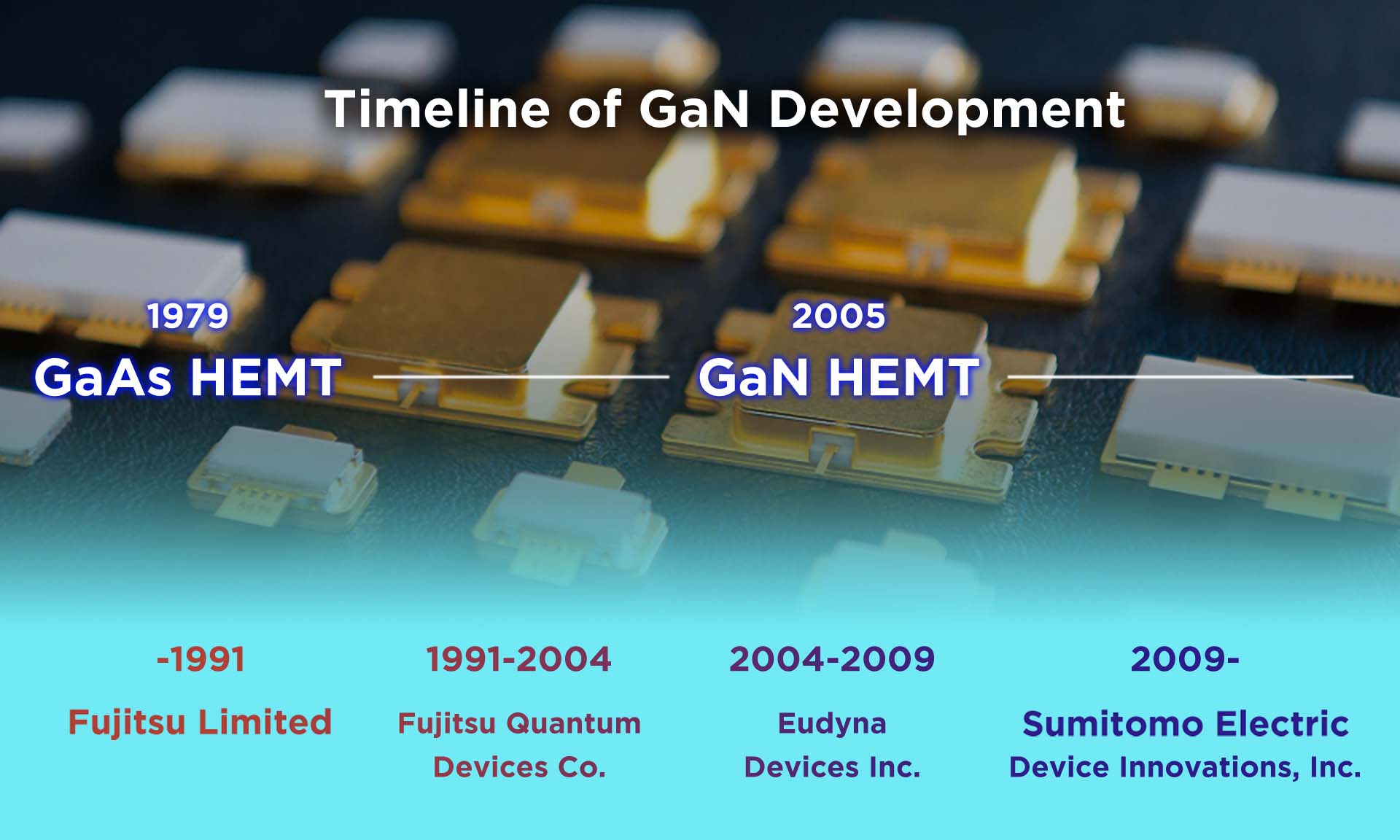 Timeline of GaN Development

1979
GaAs HEMT

2005
GaN HEMT

-1991
Fujitsu Limited

1991-2004
Fujitsu Quantum Devices Co.

2004-2009
Eudyna Devices Inc.

2009-
Sumitomo Electric Device Innovations, Inc.